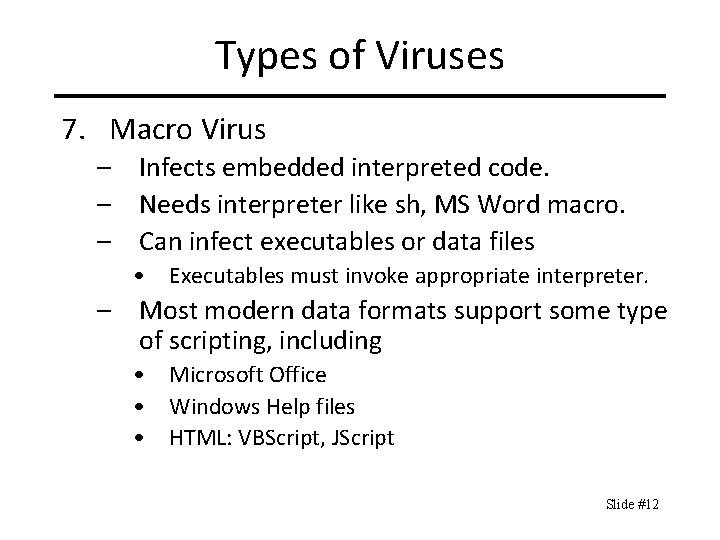 Types of Viruses

7. Macro Virus
– Infects embedded interpreted code.
– Needs interpreter like sh, MS Word macro.
– Can infect executables or data files
• Executables must invoke appropriate interpreter.
– Most modern data formats support some type of scripting, including
• Microsoft Office
• Windows Help files
• HTML: VBScript, JScript

Slide #12